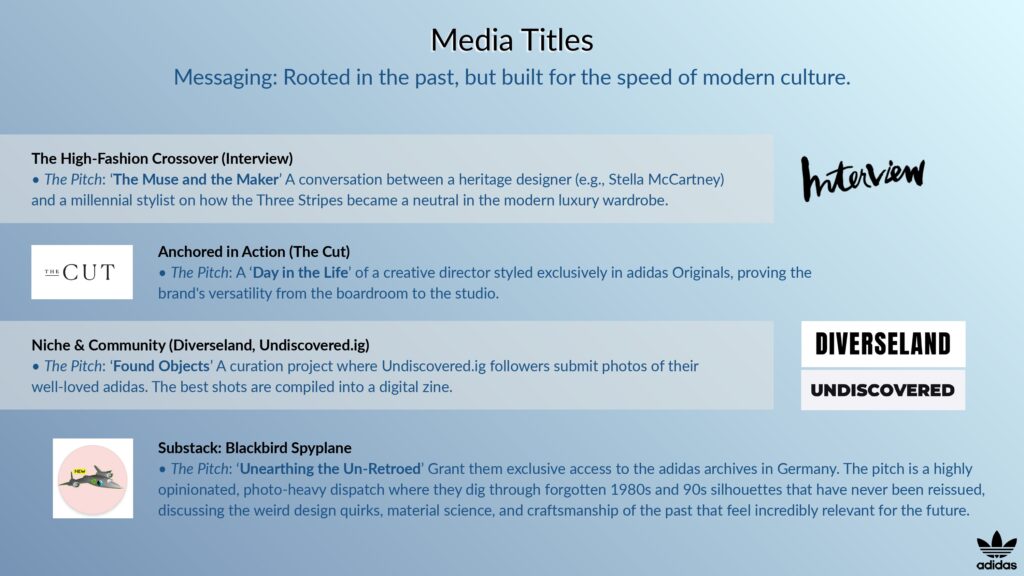 Media Titles

Messaging: Rooted in the past, but built for the speed of modern culture.

The High-Fashion Crossover (Interview)
• The Pitch: 'The Muse and the Maker' A conversation between a heritage designer (e.g., Stella McCartney) and a millennial stylist on how the Three Stripes became a neutral in the modern luxury wardrobe.

Interview

THE CUT

Anchored in Action (The Cut)
• The Pitch: A 'Day in the Life' of a creative director styled exclusively in adidas Originals, proving the brand's versatility from the boardroom to the studio.

Niche & Community (Diverseland, Undiscovered.ig)
• The Pitch: 'Found Objects' A curation project where Undiscovered.ig followers submit photos of their well-loved adidas. The best shots are compiled into a digital zine.

DIVERSELAND

UNDISCOVERED

NEW

Substack: Blackbird Spyplane
• The Pitch: 'Unearthing the Un-Retroed' Grant them exclusive access to the adidas archives in Germany. The pitch is a highly opinionated, photo-heavy dispatch where they dig through forgotten 1980s and 90s silhouettes that have never been reissued, discussing the weird design quirks, material science, and craftsmanship of the past that feel incredibly relevant for the future.

adidas